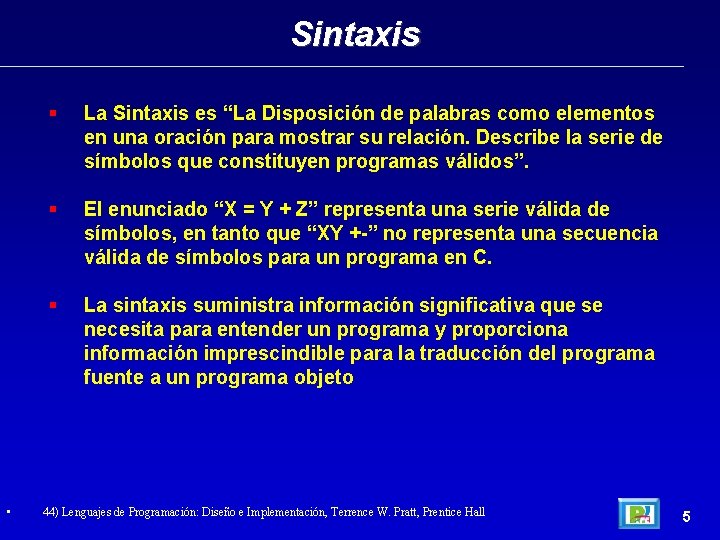 Sintaxis

▪ La Sintaxis es “La Disposición de palabras como elementos en una oración para mostrar su relación. Describe la serie de símbolos que constituyen programas válidos”.

▪ El enunciado “X = Y + Z” representa una serie válida de símbolos, en tanto que “XY +-” no representa una secuencia válida de símbolos para un programa en C.

▪ La sintaxis suministra información significativa que se necesita para entender un programa y proporciona información imprescindible para la traducción del programa fuente a un programa objeto

▪ 44) Lenguajes de Programación: Diseño e Implementación, Terrence W. Pratt, Prentice Hall

5